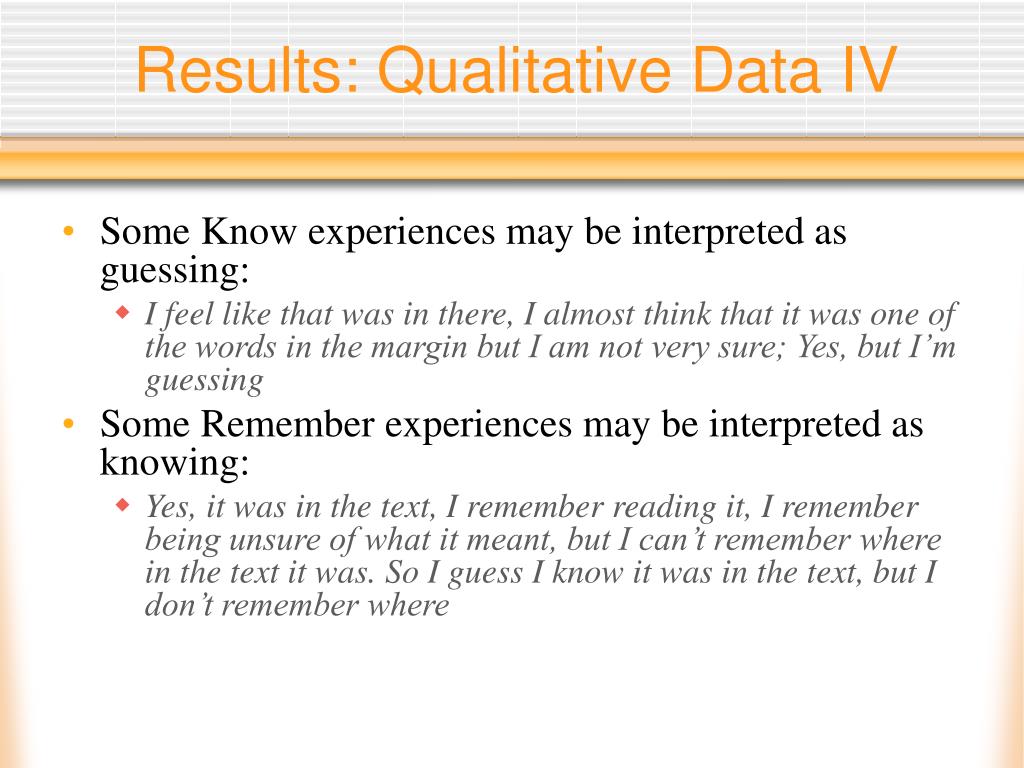 Results: Qualitative Data IV

• Some Know experiences may be interpreted as guessing:
  ◆ I feel like that was in there, I almost think that it was one of the words in the margin but I am not very sure; Yes, but I’m guessing
• Some Remember experiences may be interpreted as knowing:
  ◆ Yes, it was in the text, I remember reading it, I remember being unsure of what it meant, but I can’t remember where in the text it was. So I guess I know it was in the text, but I don’t remember where